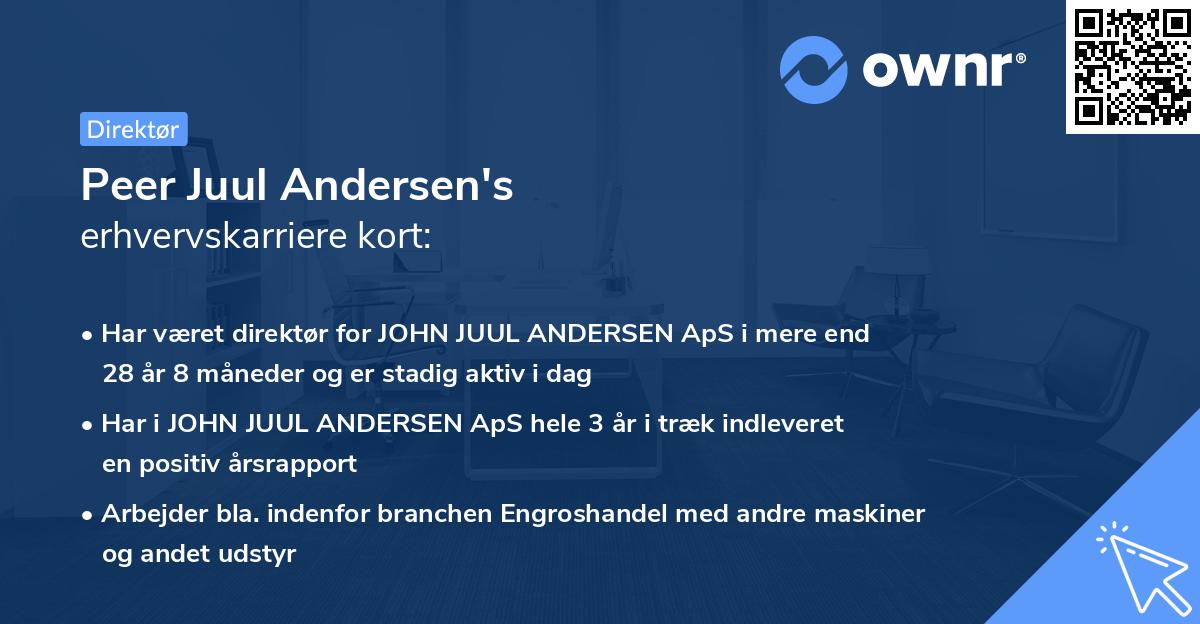 ownr®

Direktør

Peer Juul Andersen's
erhvervskarriere kort:

• Har været direktør for JOHN JUUL ANDERSEN ApS i mere end 28 år 8 måneder og er stadig aktiv i dag

• Har i JOHN JUUL ANDERSEN ApS hele 3 år i træk indleveret en positiv årsrapport

• Arbejder bla. indenfor branchen Engroshandel med andre maskiner og andet udstyr